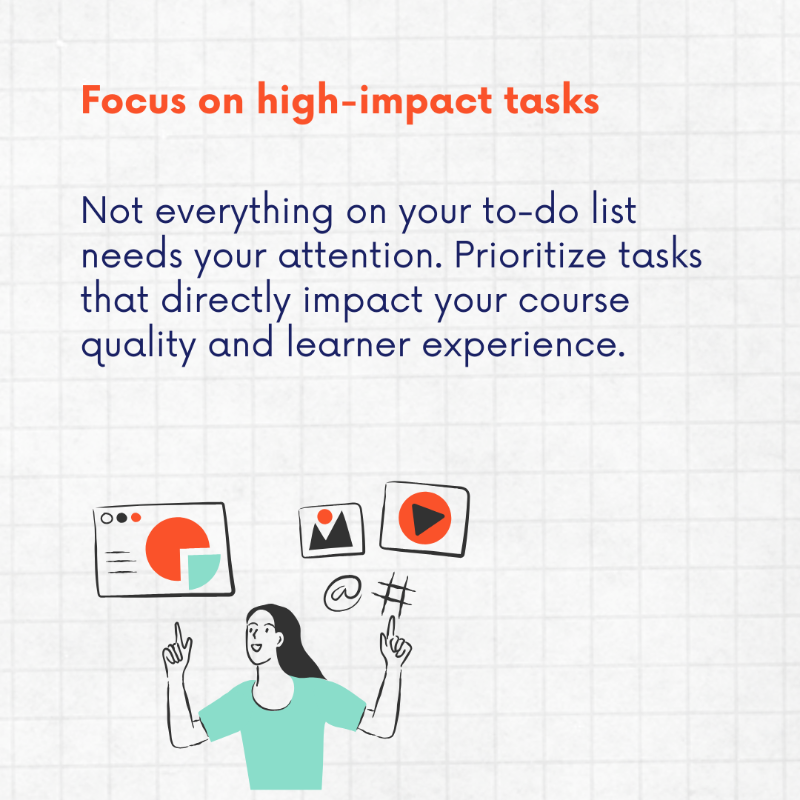 Focus on high-impact tasks

Not everything on your to-do list needs your attention. Prioritize tasks that directly impact your course quality and learner experience.

@ #